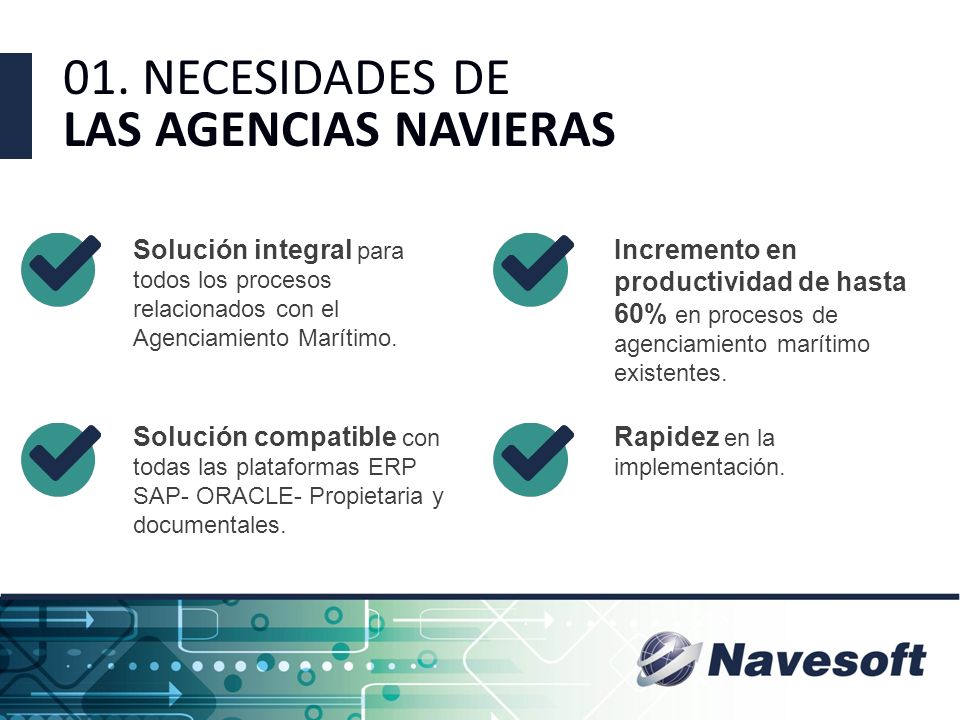 01. NECESIDADES DE
LAS AGENCIAS NAVIERAS

Solución integral para todos los procesos relacionados con el Agenciamiento Marítimo.

Solución compatible con todas las plataformas ERP SAP- ORACLE- Propietaria y documentales.

Incremento en productividad de hasta 60% en procesos de agenciamiento marítimo existentes.

Rapidez en la implementación.

Navesoft